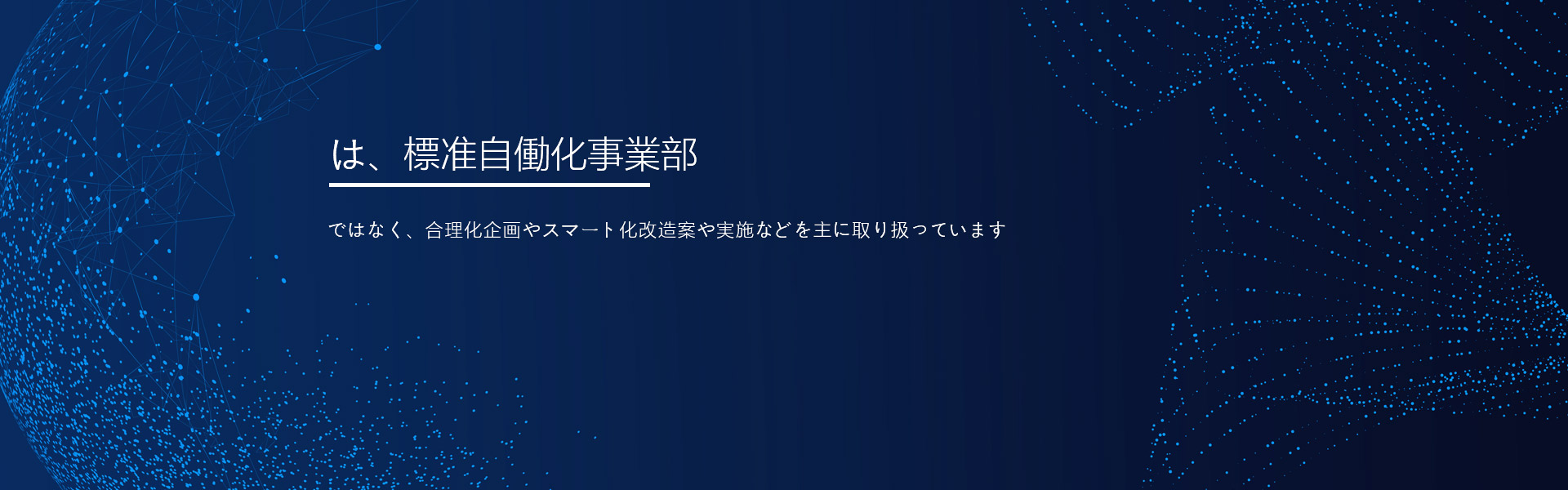 は、標准自働化事業部

ではなく、合理化企画やスマート化改造案や実施などを主に取り扱っています